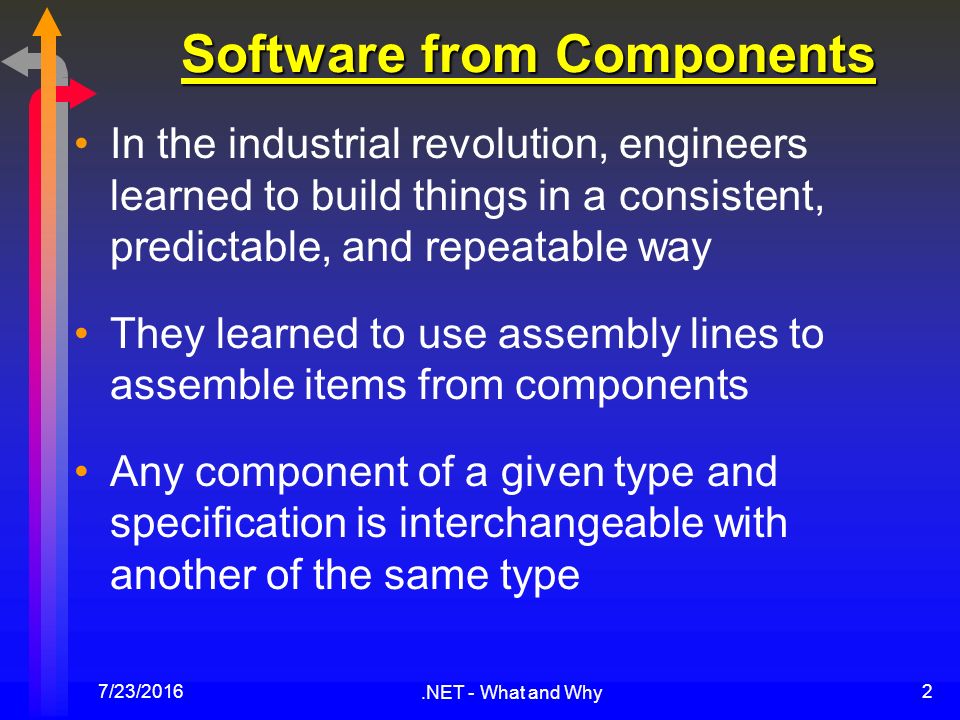 Software from Components

• In the industrial revolution, engineers learned to build things in a consistent, predictable, and repeatable way

• They learned to use assembly lines to assemble items from components

• Any component of a given type and specification is interchangeable with another of the same type

7/23/2016

.NET - What and Why

2